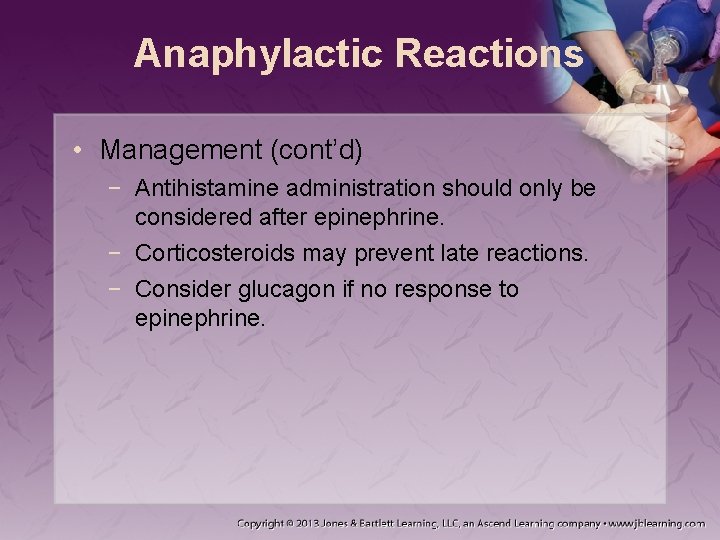 Anaphylactic Reactions

• Management (cont'd)
 − Antihistamine administration should only be considered after epinephrine.
 − Corticosteroids may prevent late reactions.
 − Consider glucagon if no response to epinephrine.

Copyright © 2013 Jones & Bartlett Learning, LLC, an Ascend Learning company • www.jblearning.com